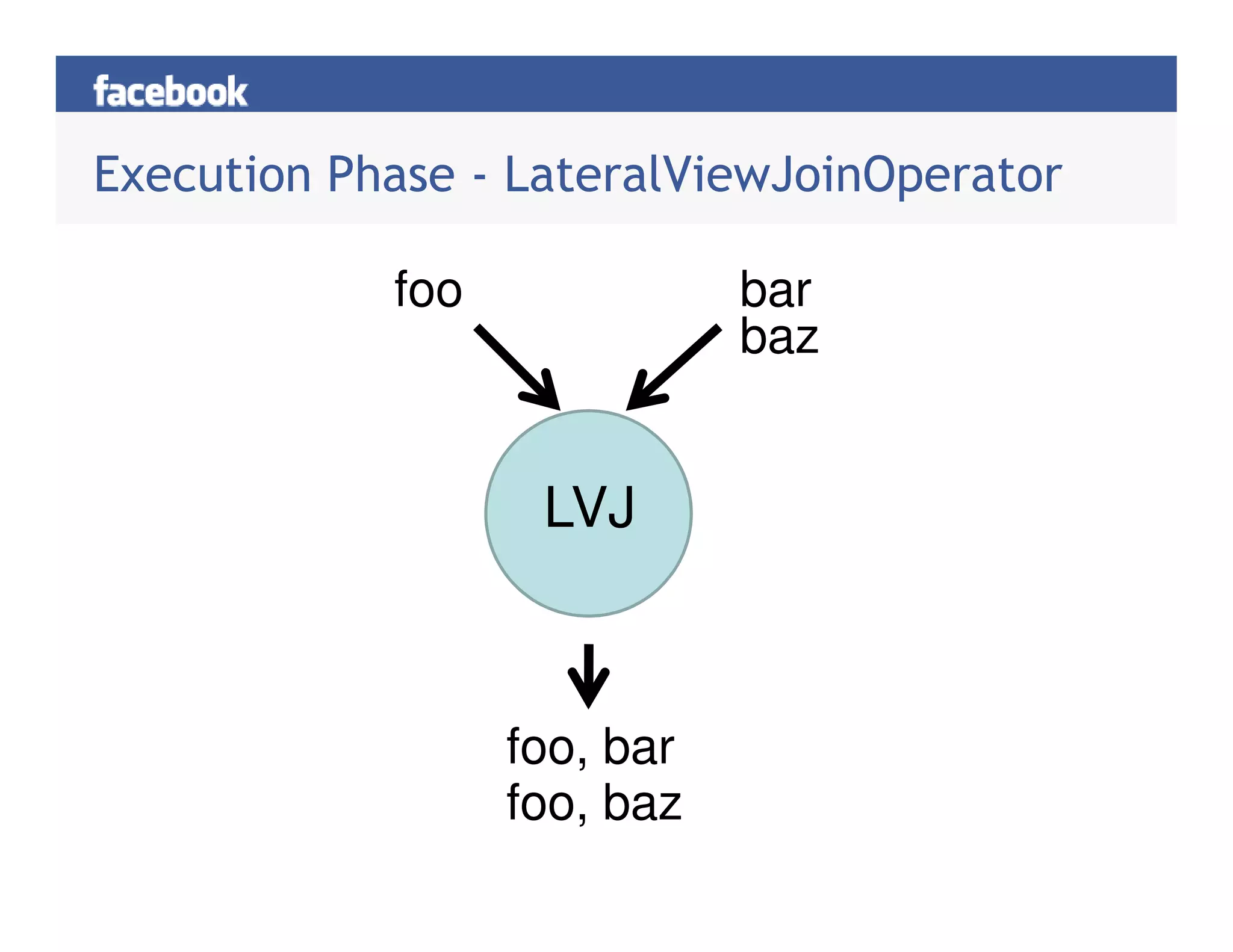 facebook

Execution Phase - LateralViewJoinOperator

foo

bar
baz

LVJ

foo, bar
foo, baz